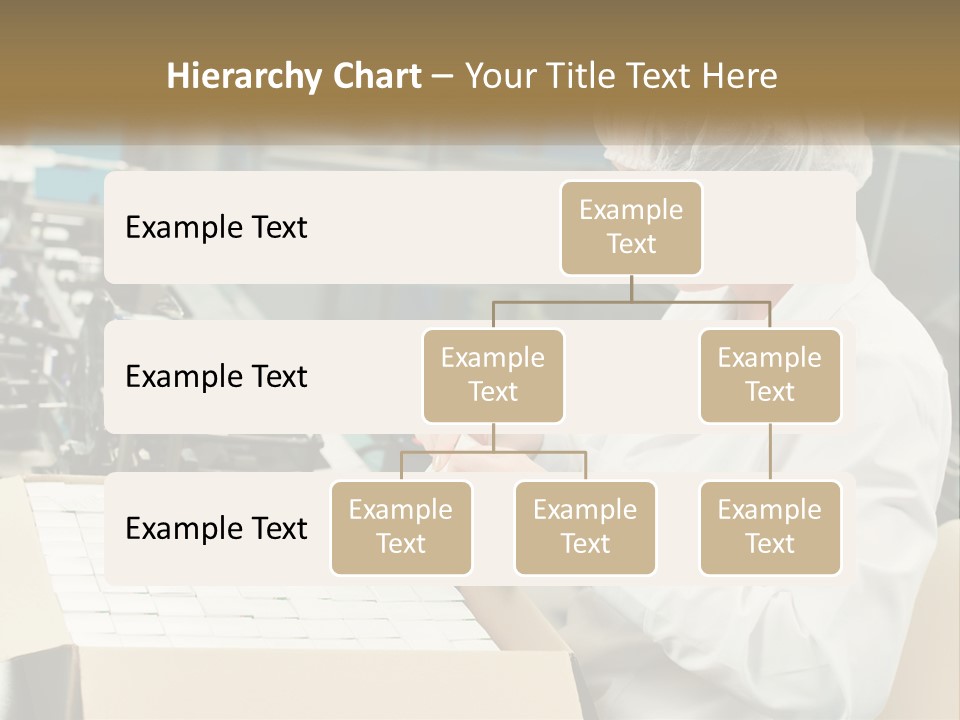 Hierarchy Chart – Your Title Text Here

Example Text

Example Text

Example Text

Example Text

Example Text

Example Text

Example Text

Example Text

Example Text